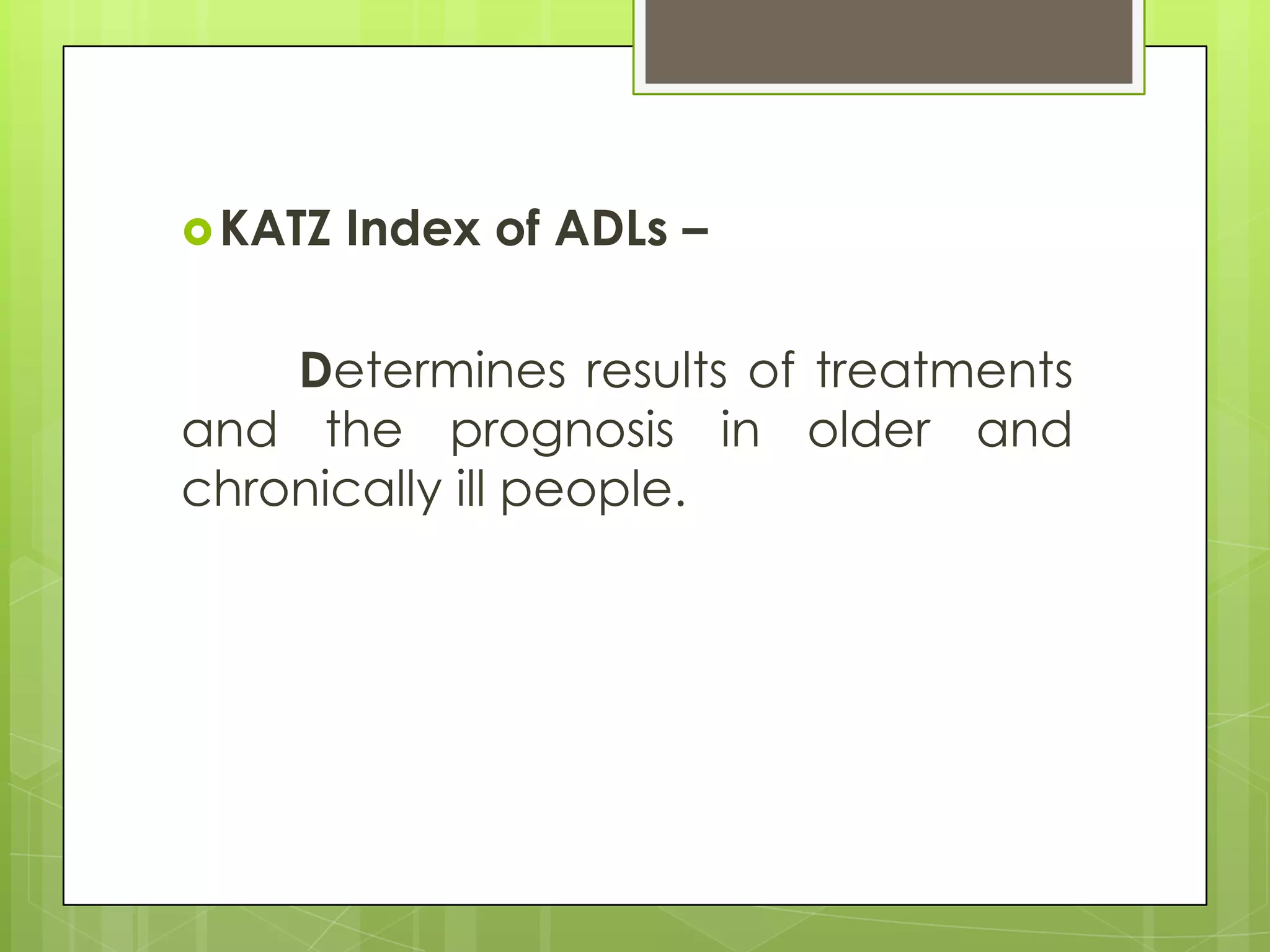 KATZ Index of ADLs –

Determines results of treatments and the prognosis in older and chronically ill people.